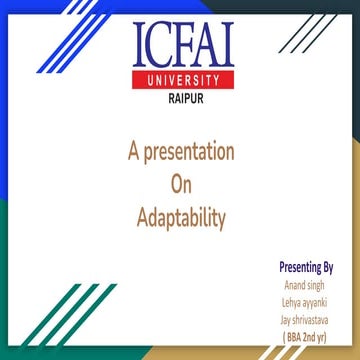 ICFAI
UNIVERSITY
RAIPUR

A presentation
On
Adaptability

Presenting By
Anand singh
Lehya ayyanki
Jay shrivastava
( BBA 2nd yr)